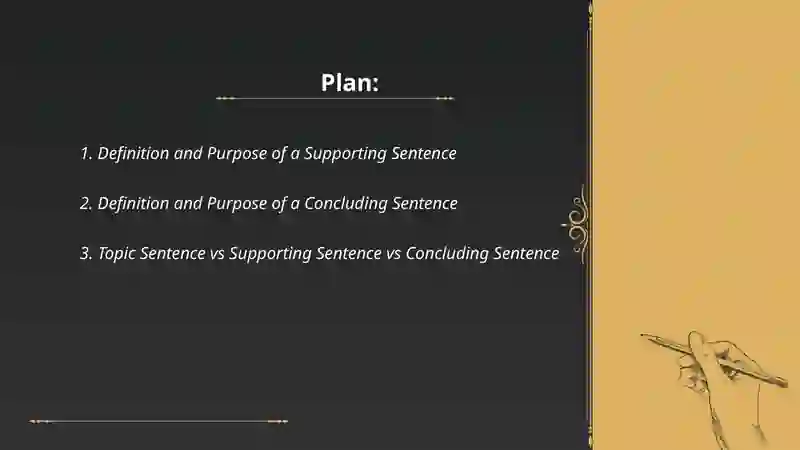 Plan:

1. Definition and Purpose of a Supporting Sentence

2. Definition and Purpose of a Concluding Sentence

3. Topic Sentence vs Supporting Sentence vs Concluding Sentence